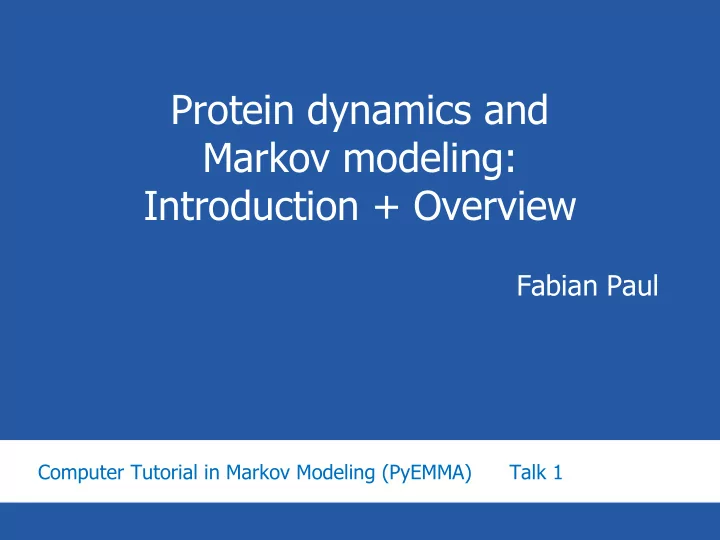 Protein dynamics and Markov modeling: Introduction + Overview

Fabian Paul

Computer Tutorial in Markov Modeling (PyEMMA) Talk 1